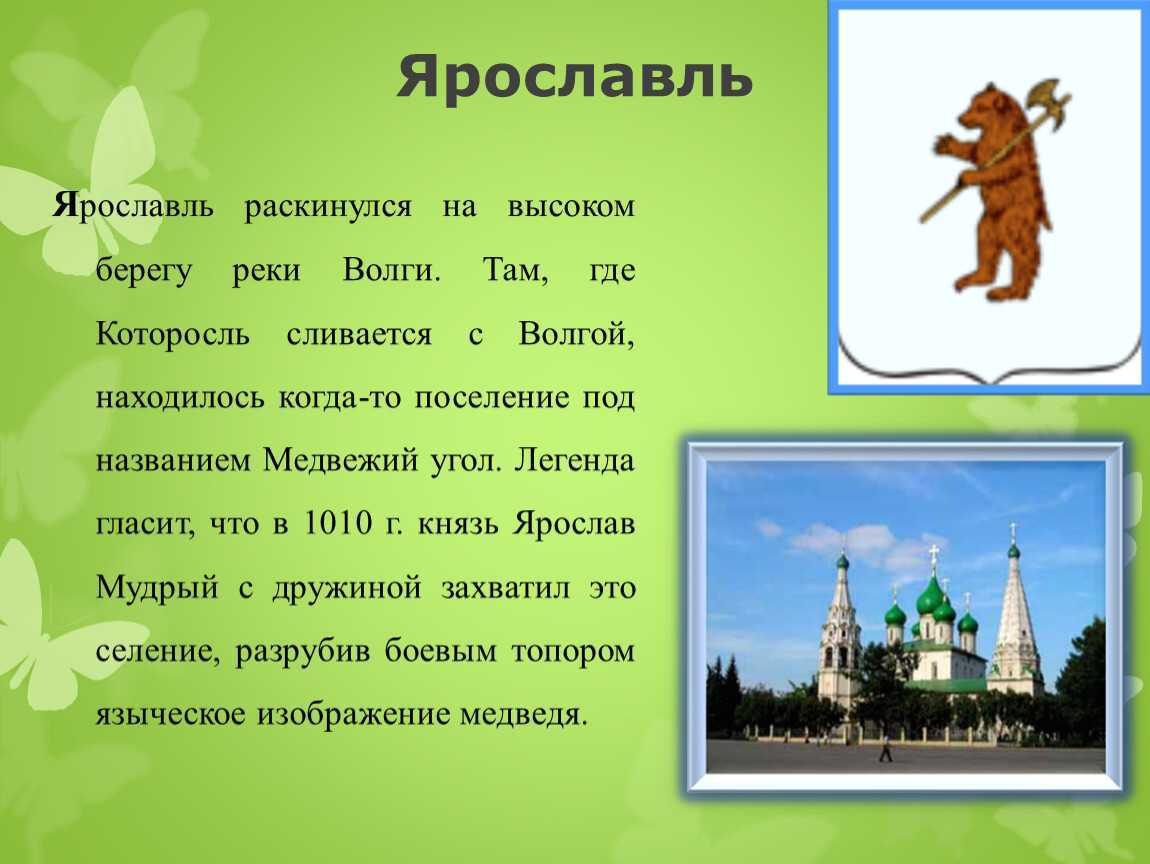 Ярославль

Ярославль раскинулся на высоком берегу реки Волги. Там, где Которосль сливается с Волгой, находилось когда-то поселение под названием Медвежий угол. Легенда гласит, что в 1010 г. князь Ярослав Мудрый с дружиной захватил это селение, разрубив боевым топором языческое изображение медведя.